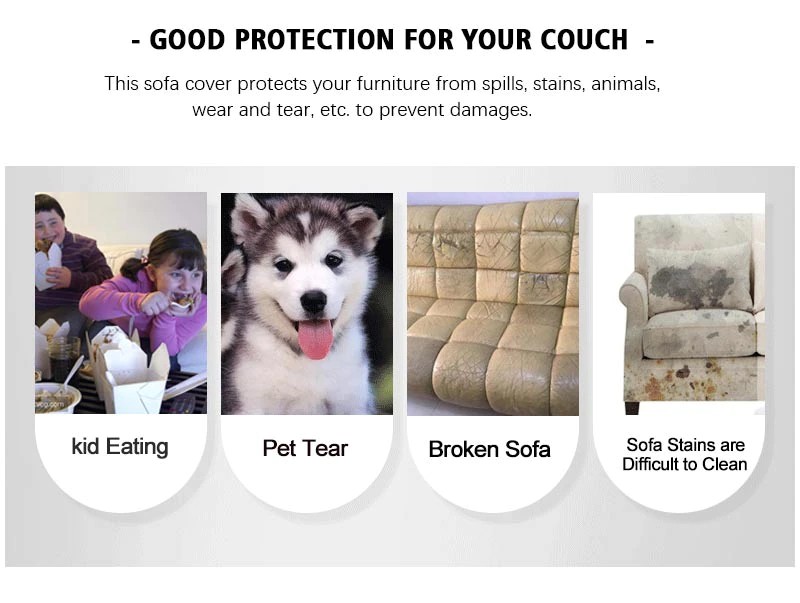 - GOOD PROTECTION FOR YOUR COUCH -

This sofa cover protects your furniture from spills, stains, animals, wear and tear, etc. to prevent damages.

kid Eating

Pet Tear

Broken Sofa

Sofa Stains are Difficult to Clean